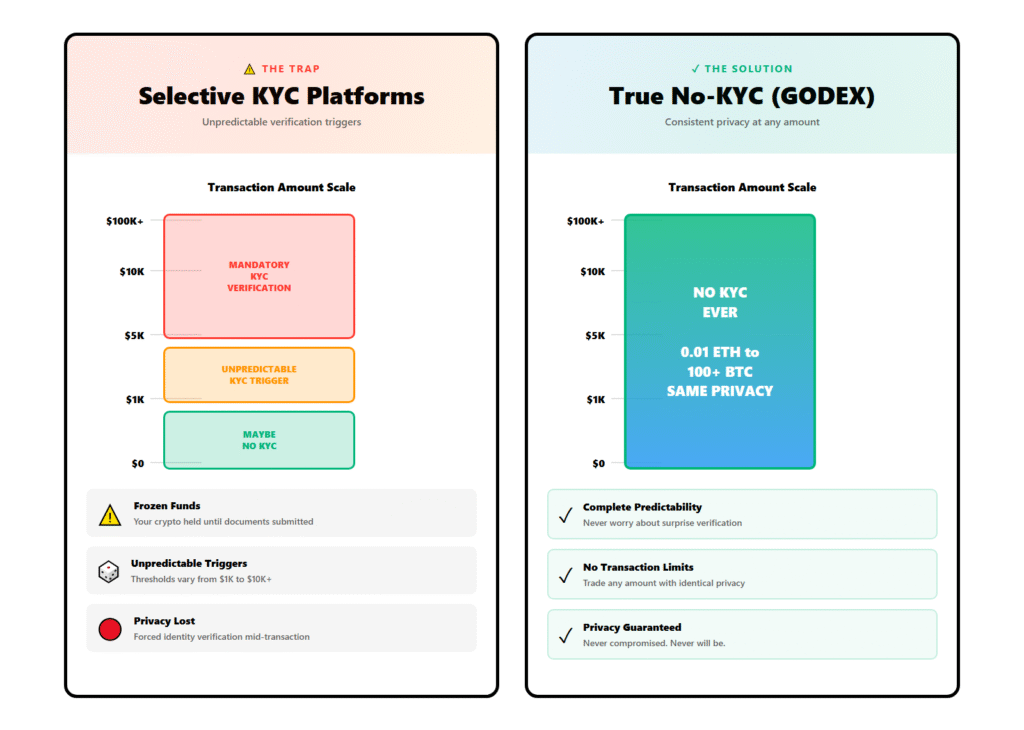 ⚠ THE TRAP

Selective KYC Platforms

Unpredictable verification triggers

Transaction Amount Scale

$100K+

$10K

$5K

$1K

$0

MANDATORY KYC VERIFICATION

UNPREDICTABLE KYC TRIGGER

MAYBE NO KYC

Frozen Funds
Your crypto held until documents submitted

Unpredictable Triggers
Thresholds vary from $1K to $10K+

Privacy Lost
Forced identity verification mid-transaction

✓ THE SOLUTION

True No-KYC (GODEX)

Consistent privacy at any amount

Transaction Amount Scale

$100K+

$10K

$5K

$1K

$0

NO KYC EVER

0.01 ETH to 100+ BTC SAME PRIVACY

✓ Complete Predictability
Never worry about surprise verification

✓ No Transaction Limits
Trade any amount with identical privacy

✓ Privacy Guaranteed
Never compromised. Never will be.